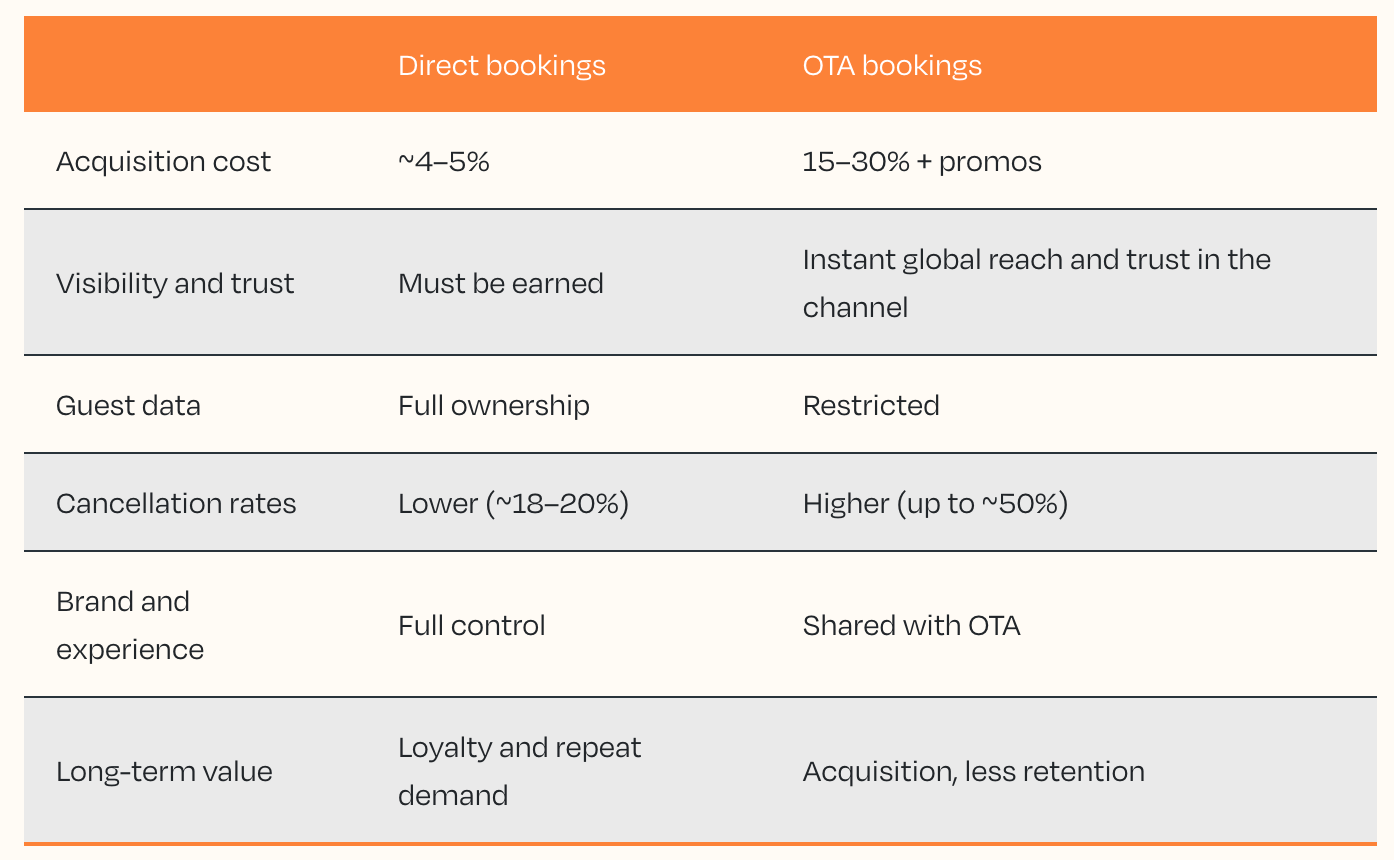 | | Direct bookings | OTA bookings |
|---|---|---|
| Acquisition cost | ~4–5% | 15–30% + promos |
| Visibility and trust | Must be earned | Instant global reach and trust in the channel |
| Guest data | Full ownership | Restricted |
| Cancellation rates | Lower (~18–20%) | Higher (up to ~50%) |
| Brand and experience | Full control | Shared with OTA |
| Long-term value | Loyalty and repeat demand | Acquisition, less retention |